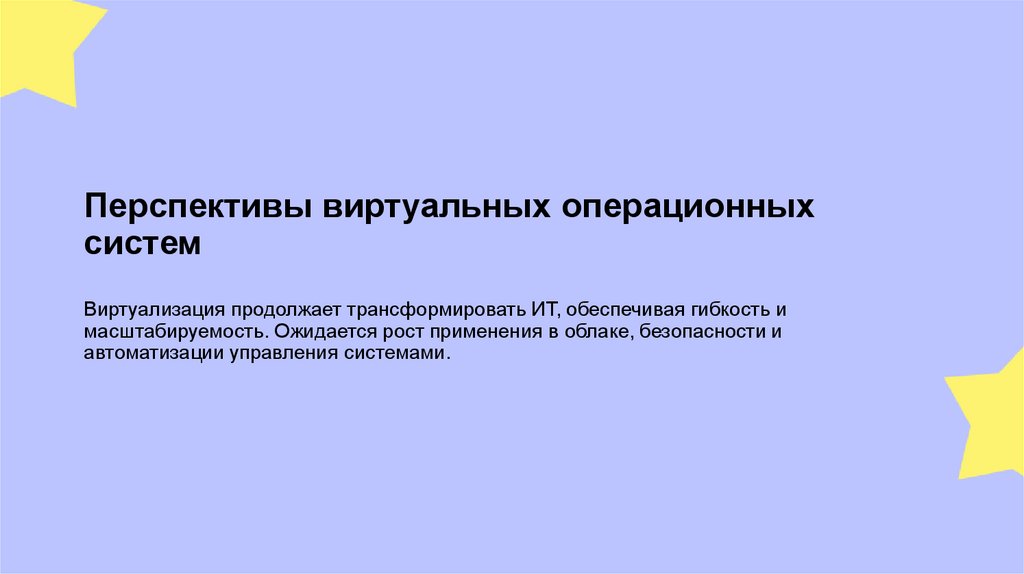 Перспективы виртуальных операционных систем

Виртуализация продолжает трансформировать ИТ, обеспечивая гибкость и масштабируемость. Ожидается рост применения в облаке, безопасности и автоматизации управления системами.